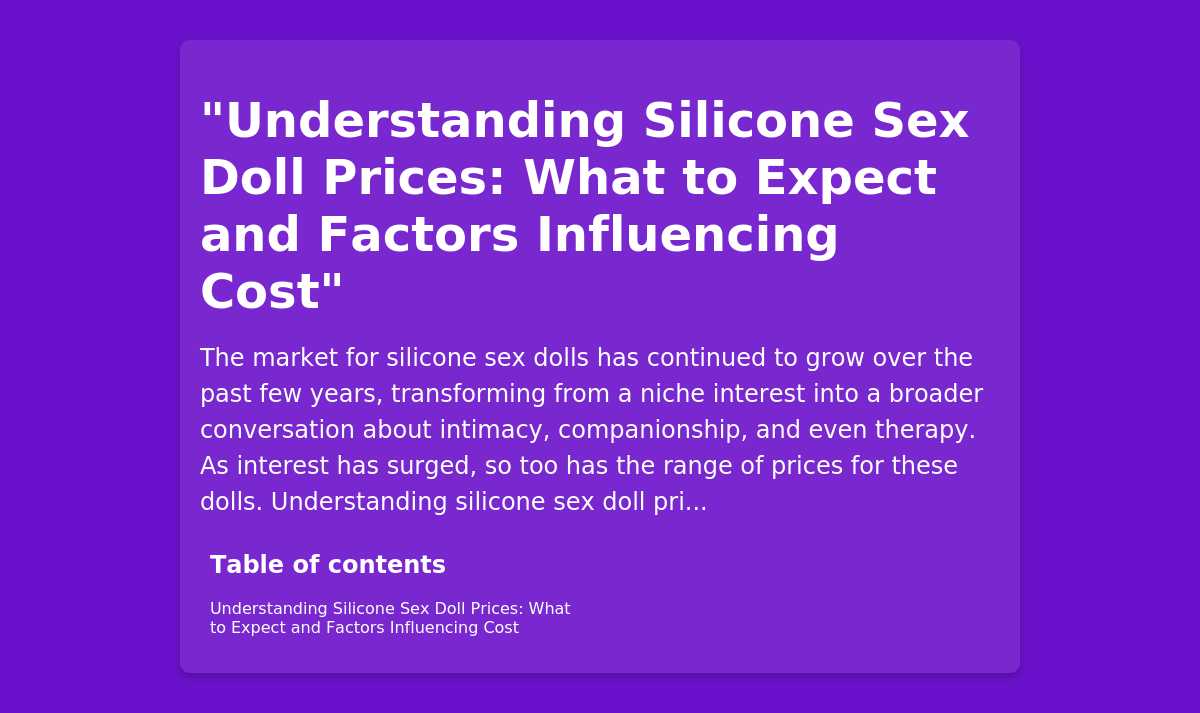 "Understanding Silicone Sex Doll Prices: What to Expect and Factors Influencing Cost"

The market for silicone sex dolls has continued to grow over the past few years, transforming from a niche interest into a broader conversation about intimacy, companionship, and even therapy. As interest has surged, so too has the range of prices for these dolls. Understanding silicone sex doll pri...

Table of contents

Understanding Silicone Sex Doll Prices: What to Expect and Factors Influencing Cost